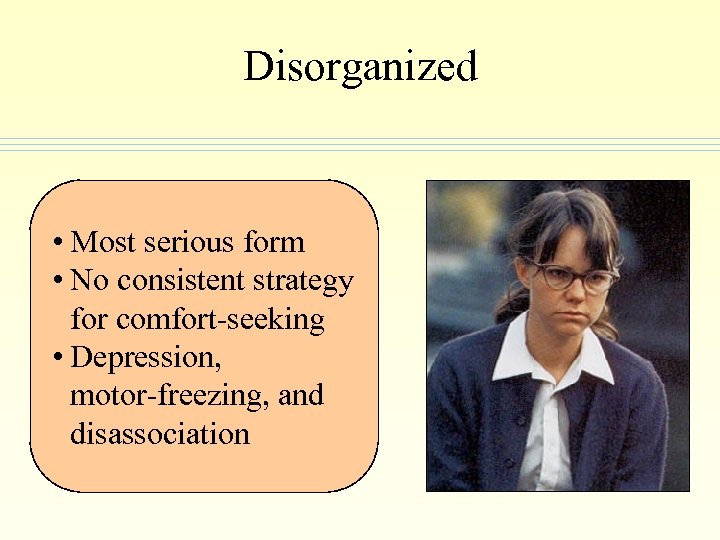 Disorganized

• Most serious form
• No consistent strategy for comfort-seeking
• Depression, motor-freezing, and disassociation